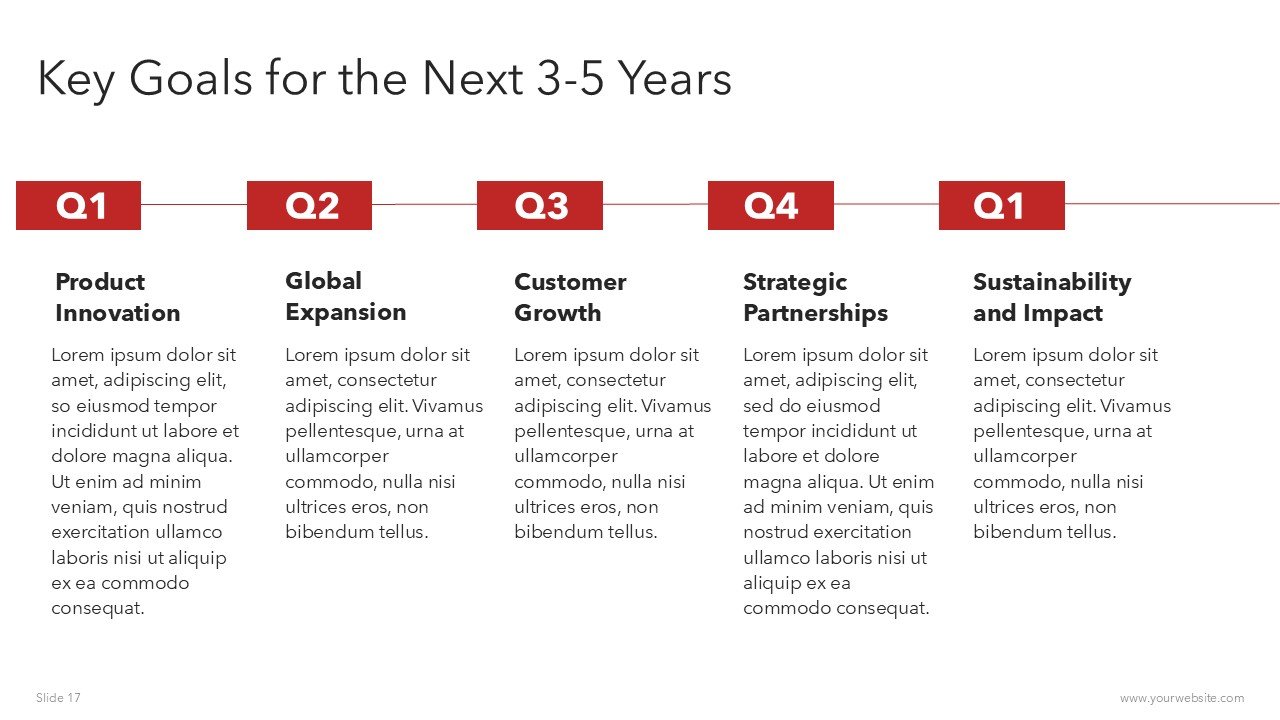 Key Goals for the Next 3-5 Years

Q1

Product Innovation

Lorem ipsum dolor sit amet, adipiscing elit, so eiusmod tempor incididunt ut labore et dolore magna aliqua. Ut enim ad minim veniam, quis nostrud exercitation ullamco laboris nisi ut aliquip ex ea commodo consequat.

Q2

Global Expansion

Lorem ipsum dolor sit amet, consectetur adipiscing elit. Vivamus pellentesque, urna at ullamcorper commodo, nulla nisi ultrices eros, non bibendum tellus.

Q3

Customer Growth

Lorem ipsum dolor sit amet, consectetur adipiscing elit. Vivamus pellentesque, urna at ullamcorper commodo, nulla nisi ultrices eros, non bibendum tellus.

Q4

Strategic Partnerships

Lorem ipsum dolor sit amet, adipiscing elit, sed do eiusmod tempor incididunt ut labore et dolore magna aliqua. Ut enim ad minim veniam, quis nostrud exercitation ullamco laboris nisi ut aliquip ex ea commodo consequat.

Q1

Sustainability and Impact

Lorem ipsum dolor sit amet, consectetur adipiscing elit. Vivamus pellentesque, urna at ullamcorper commodo, nulla nisi ultrices eros, non bibendum tellus.

Slide 17

www.yourwebsite.com